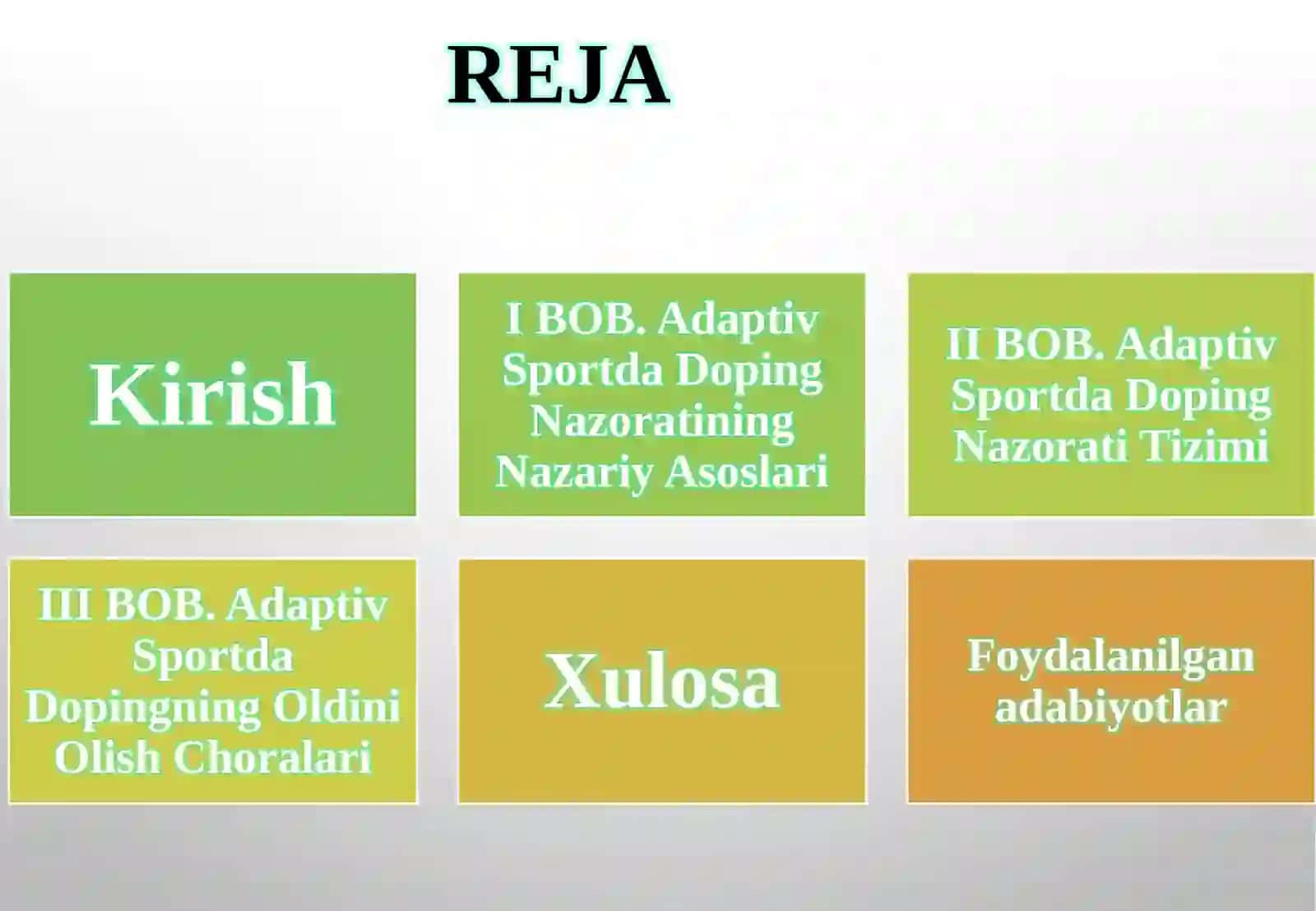 REJA

Kirish

I BOB. Adaptiv Sportda Doping Nazoratining Nazariy Asoslari

II BOB. Adaptiv Sportda Doping Nazorati Tizimi

III BOB. Adaptiv Sportda Dopingning Oldini Olish Choralari

Xulosa

Foydalanilgan adabiyotlar